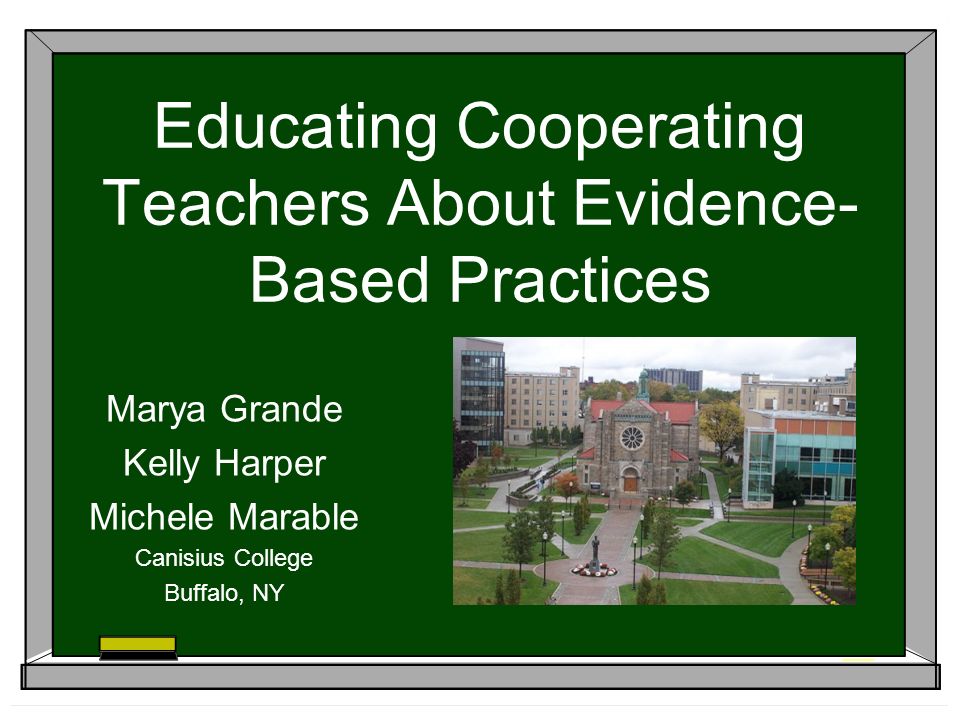 Educating Cooperating Teachers About Evidence-Based Practices

Marya Grande
Kelly Harper
Michele Marable
Canisius College
Buffalo, NY